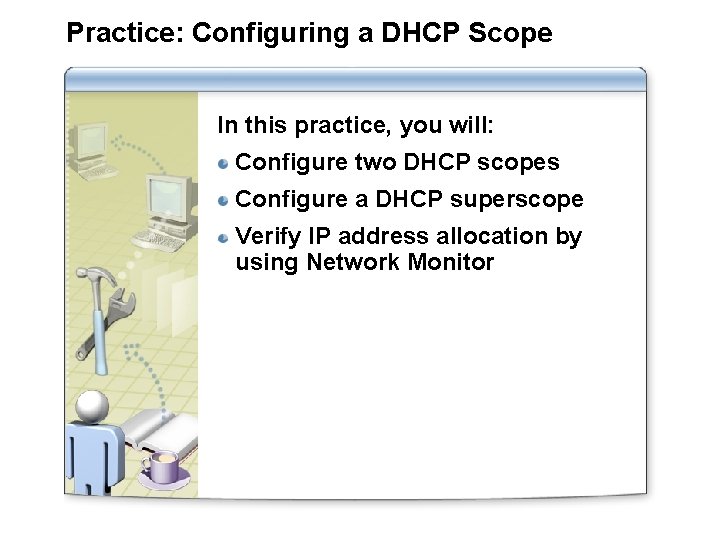 Practice: Configuring a DHCP Scope

In this practice, you will:

- Configure two DHCP scopes
- Configure a DHCP superscope
- Verify IP address allocation by using Network Monitor